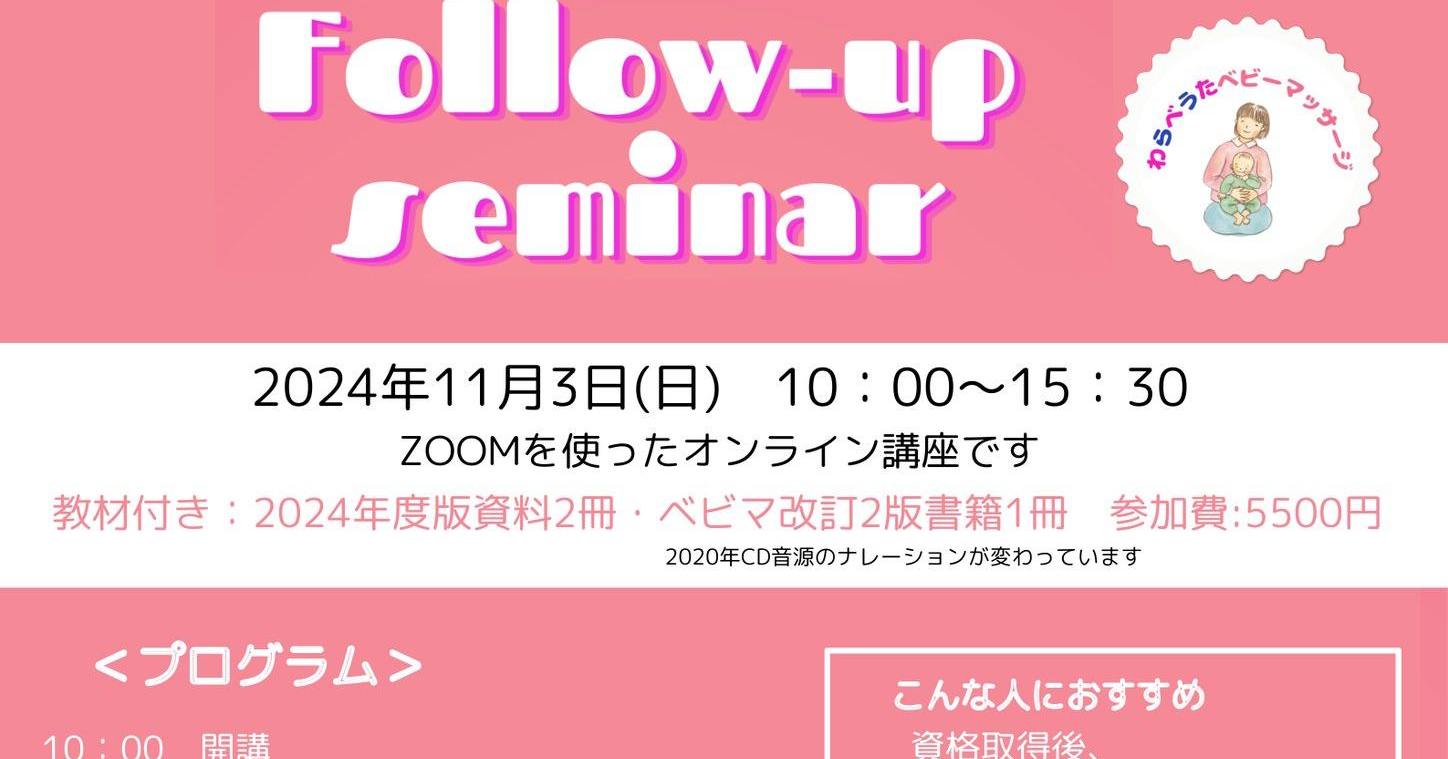 Follow-up seminar

わらべうたベビーマッサージ

2024年11月3日(日)　10：00〜15：30

ZOOMを使ったオンライン講座です

教材付き：2024年度版資料2冊・ベビマ改訂2版書籍1冊　参加費:5500円

2020年CD音源のナレーションが変わっています

＜プログラム＞

10：00　開講

こんな人におすすめ

資格取得後、